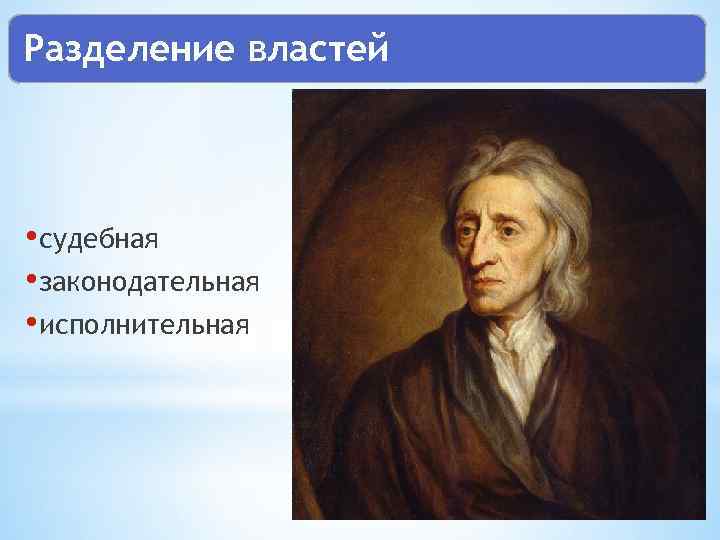 Разделение властей

•судебная
•законодательная
•исполнительная